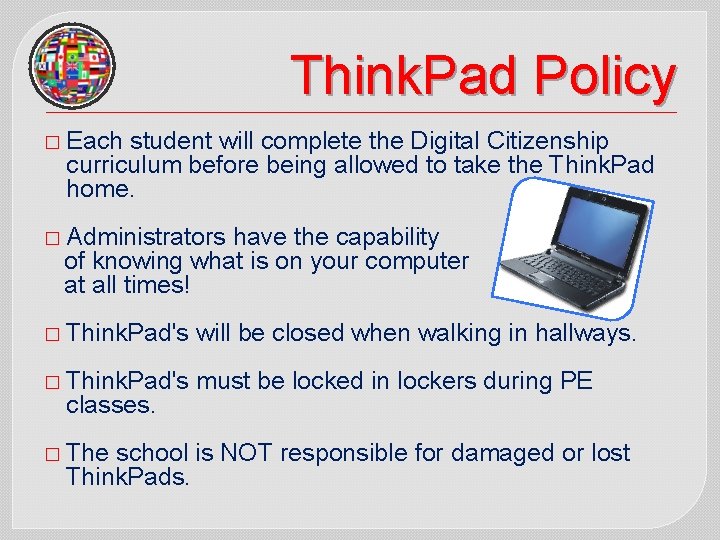 ThinkPad Policy

□ Each student will complete the Digital Citizenship curriculum before being allowed to take the ThinkPad home.

□ Administrators have the capability of knowing what is on your computer at all times!

□ ThinkPad's will be closed when walking in hallways.

□ ThinkPad's must be locked in lockers during PE classes.

□ The school is NOT responsible for damaged or lost ThinkPads.